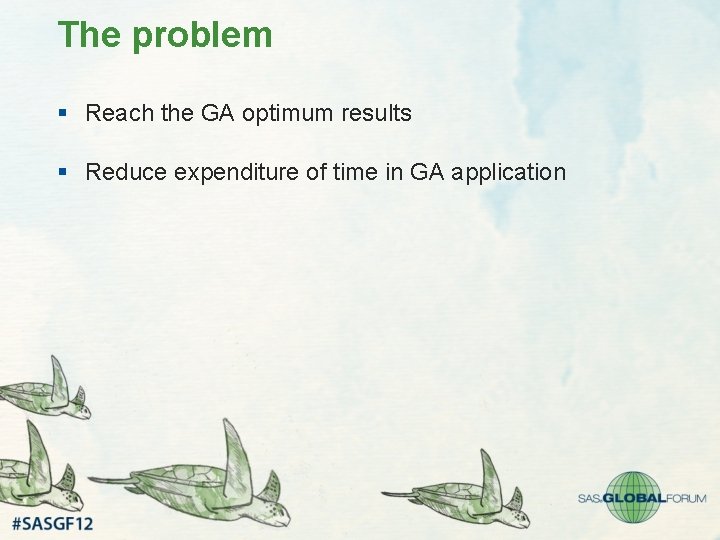 The problem

▪ Reach the GA optimum results

▪ Reduce expenditure of time in GA application

#SASGF12

SAS GLOBAL FORUM